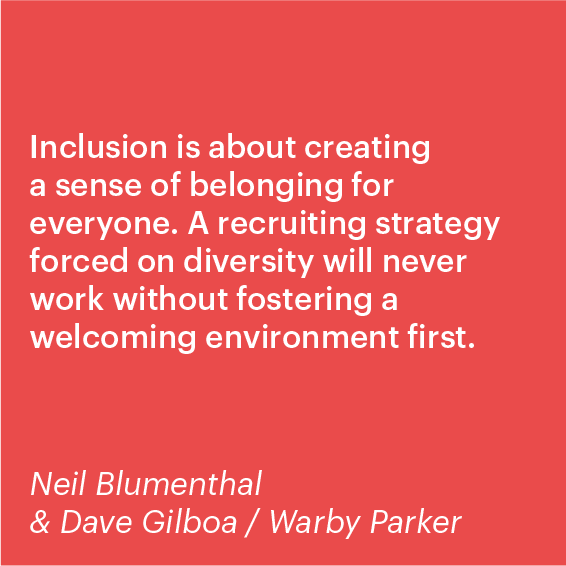 Inclusion is about creating a sense of belonging for everyone. A recruiting strategy forced on diversity will never work without fostering a welcoming environment first.

Neil Blumenthal
& Dave Gilboa / Warby Parker